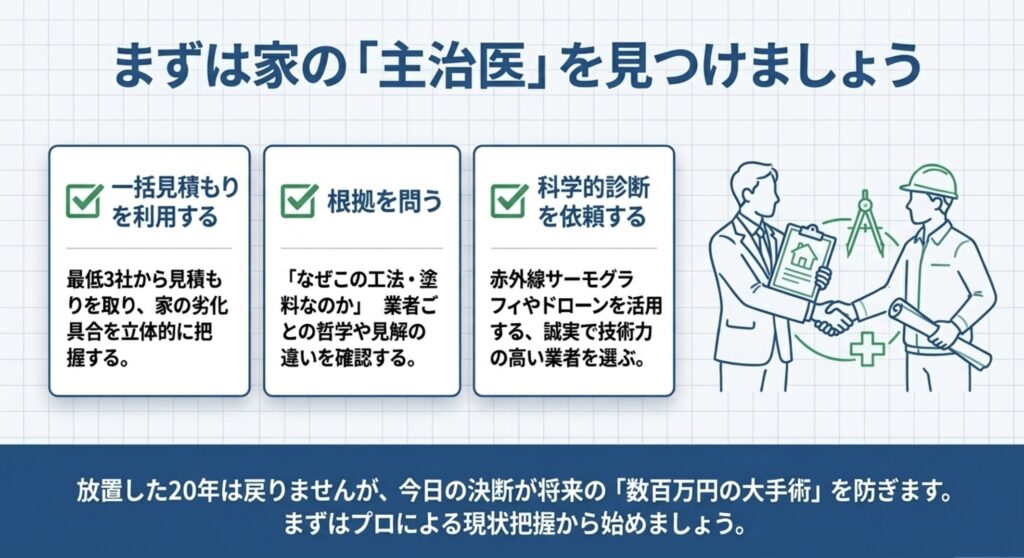 まずは家の「主治医」を見つけましょう

一括見積もりを利用する

最低3社から見積もりを取り、家の劣化具合を立体的に把握する。

根拠を問う

「なぜこの工法・塗料なのか」　業者ごとの哲学や見解の違いを確認する。

科学的診断を依頼する

赤外線サーモグラフィやドローンを活用する、誠実で技術力の高い業者を選ぶ。

放置した20年は戻りませんが、今日の決断が将来の「数百万円の大手術」を防ぎます。
まずはプロによる現状把握から始めましょう。